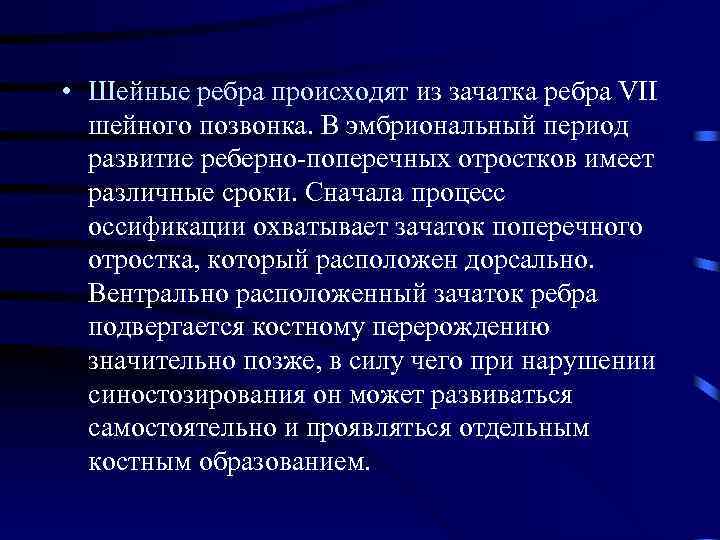 • Шейные ребра происходят из зачатка ребра VII шейного позвонка. В эмбриональный период развитие реберно-поперечных отростков имеет различные сроки. Сначала процесс оссификации охватывает зачаток поперечного отростка, который расположен дорсально. Вентрально расположенный зачаток ребра подвергается костному перерождению значительно позже, в силу чего при нарушении синостозирования он может развиваться самостоятельно и проявляться отдельным костным образованием.